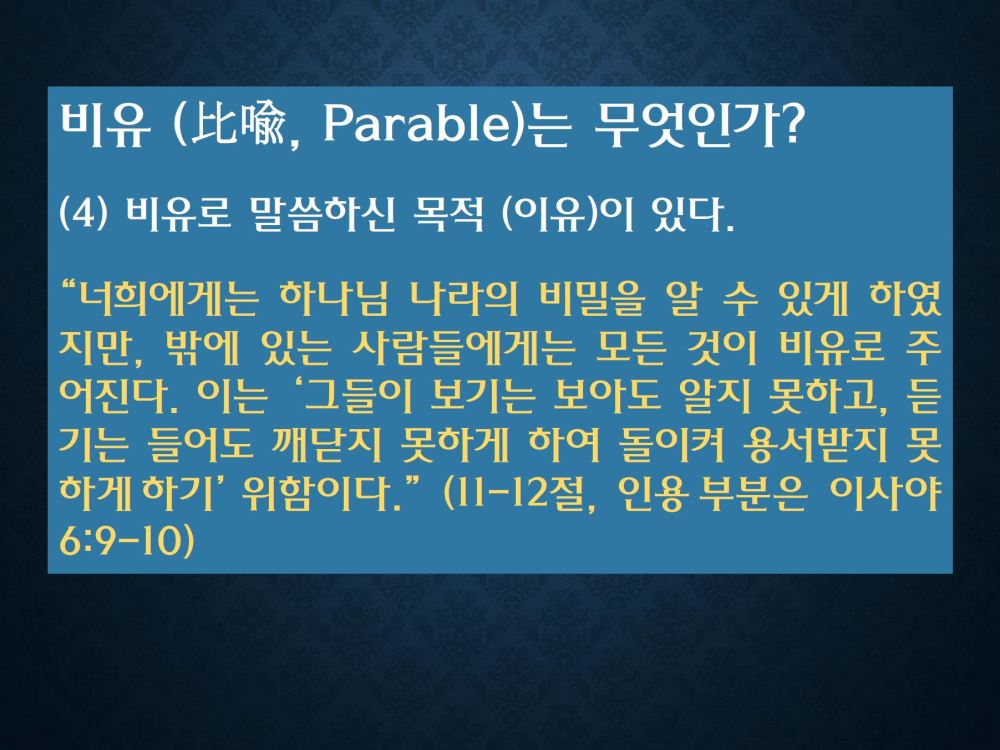 비유 (比喩, Parable)는 무엇인가?

(4) 비유로 말씀하신 목적 (이유)이 있다.

“너희에게는 하나님 나라의 비밀을 알 수 있게 하였지만, 밖에 있는 사람들에게는 모든 것이 비유로 주어진다. 이는 ‘그들이 보기는 보아도 알지 못하고, 듣기는 들어도 깨닫지 못하게 하여 돌이켜 용서받지 못하게 하기’ 위함이다.” (11-12절, 인용 부분은 이사야 6:9-10)